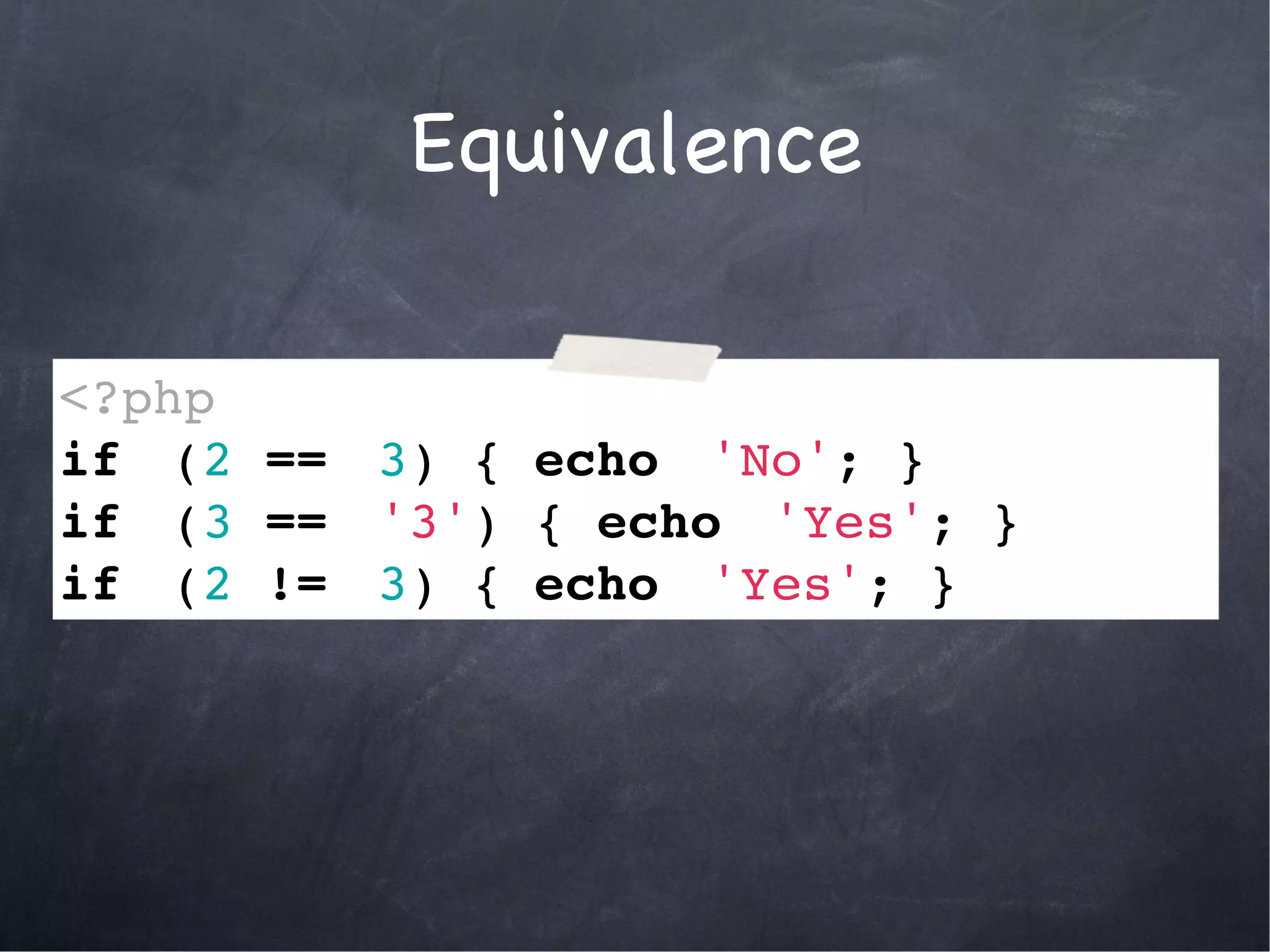 Equivalence

<?php
if (2 == 3) { echo 'No'; }
if (3 == '3') { echo 'Yes'; }
if (2 != 3) { echo 'Yes'; }